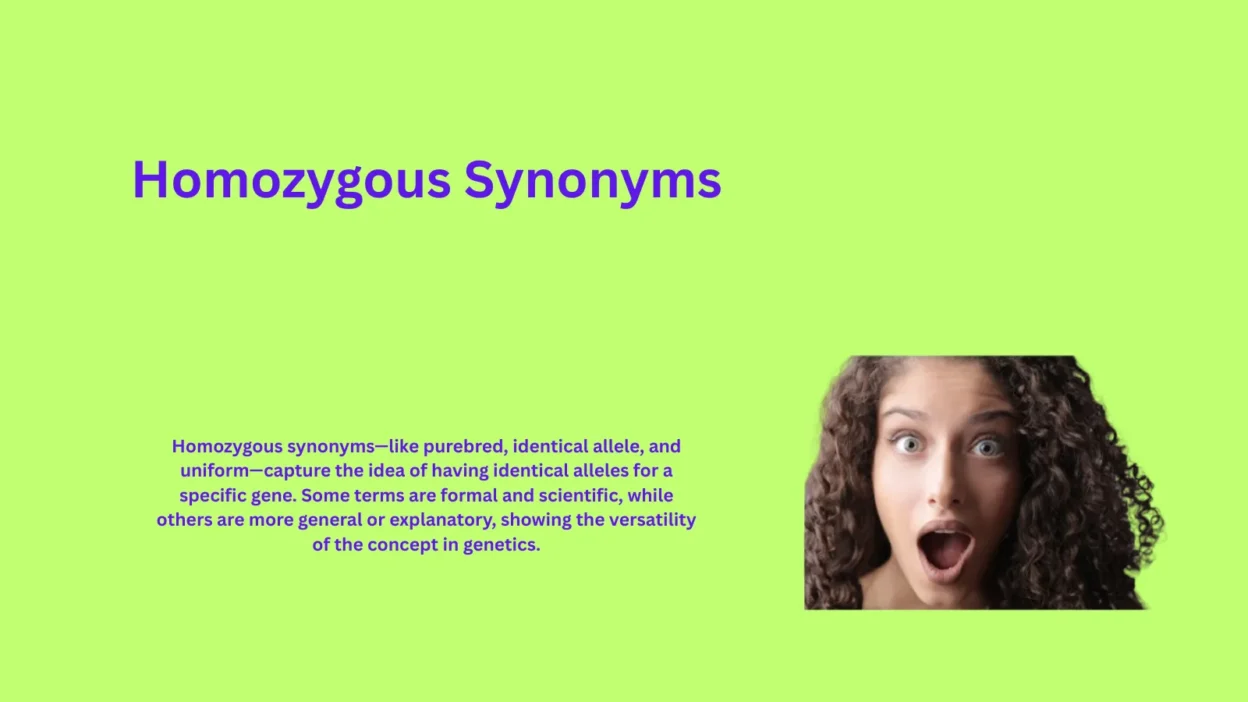 Homozygous Synonyms

Homozygous synonyms—like purebred, identical allele, and uniform—capture the idea of having identical alleles for a specific gene. Some terms are formal and scientific, while others are more general or explanatory, showing the versatility of the concept in genetics.